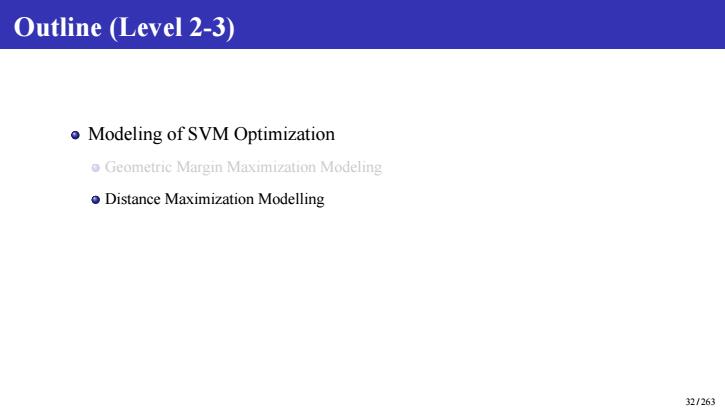 Outline (Level 2-3)

Modeling of SVM Optimization

Geometric Margin Maximization Modeling

Distance Maximization Modelling

32 / 263